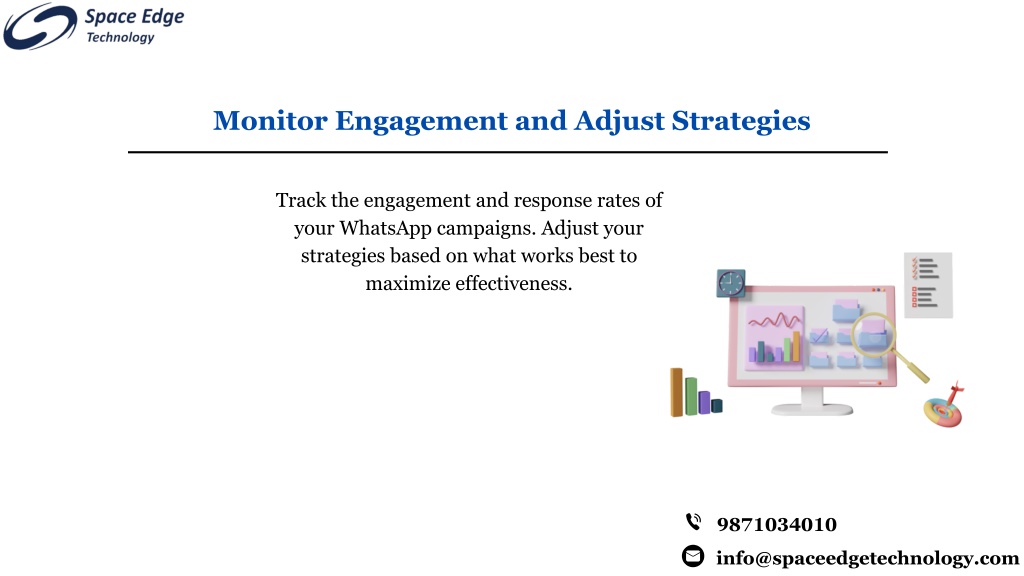 Space Edge
Technology

Monitor Engagement and Adjust Strategies

Track the engagement and response rates of your WhatsApp campaigns. Adjust your strategies based on what works best to maximize effectiveness.

9871034010

info@spaceedgetechnology.com